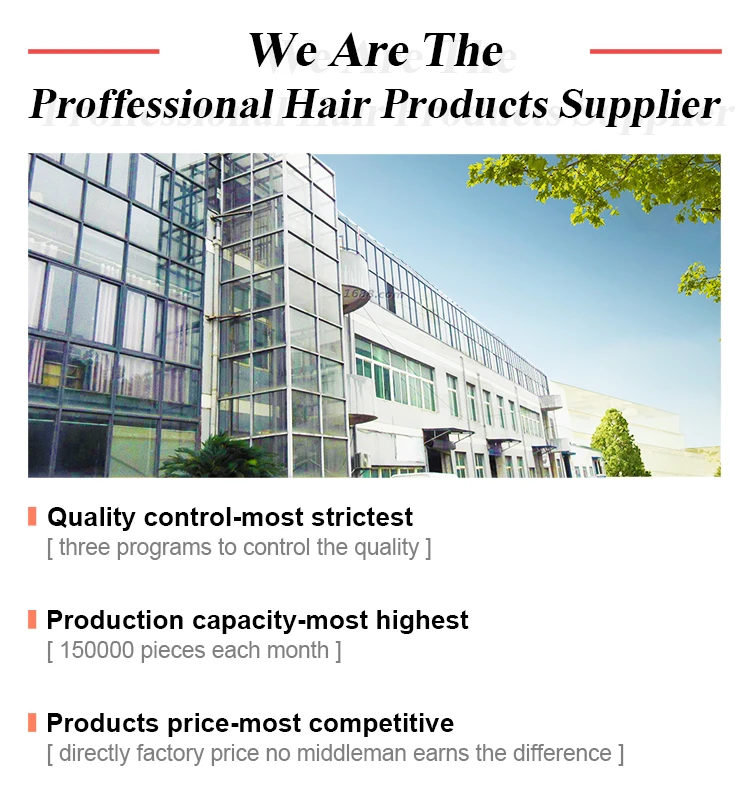 We Are The
Proffessional Hair Products Supplier

1688.com

Quality control-most strictest
[ three programs to control the quality ]

Production capacity-most highest
[ 150000 pieces each month ]

Products price-most competitive
[ directly factory price no middleman earns the difference ]